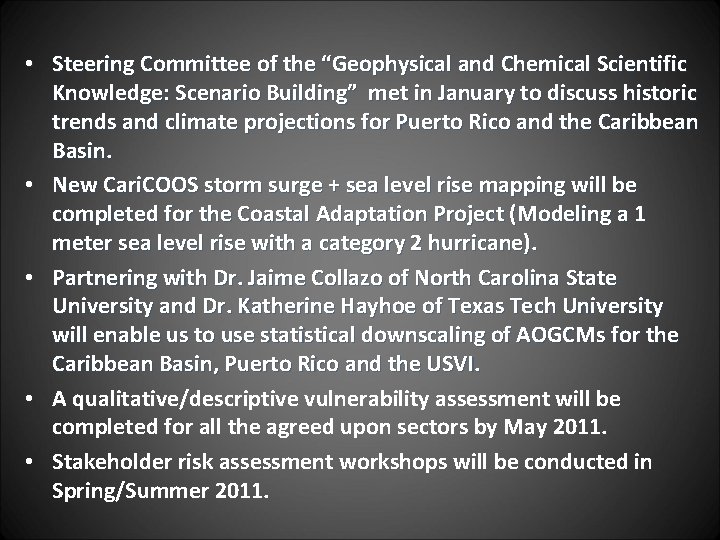 • Steering Committee of the “Geophysical and Chemical Scientific Knowledge: Scenario Building” met in January to discuss historic trends and climate projections for Puerto Rico and the Caribbean Basin.
• New CariCOOS storm surge + sea level rise mapping will be completed for the Coastal Adaptation Project (Modeling a 1 meter sea level rise with a category 2 hurricane).
• Partnering with Dr. Jaime Collazo of North Carolina State University and Dr. Katherine Hayhoe of Texas Tech University will enable us to use statistical downscaling of AOGCMs for the Caribbean Basin, Puerto Rico and the USVI.
• A qualitative/descriptive vulnerability assessment will be completed for all the agreed upon sectors by May 2011.
• Stakeholder risk assessment workshops will be conducted in Spring/Summer 2011.